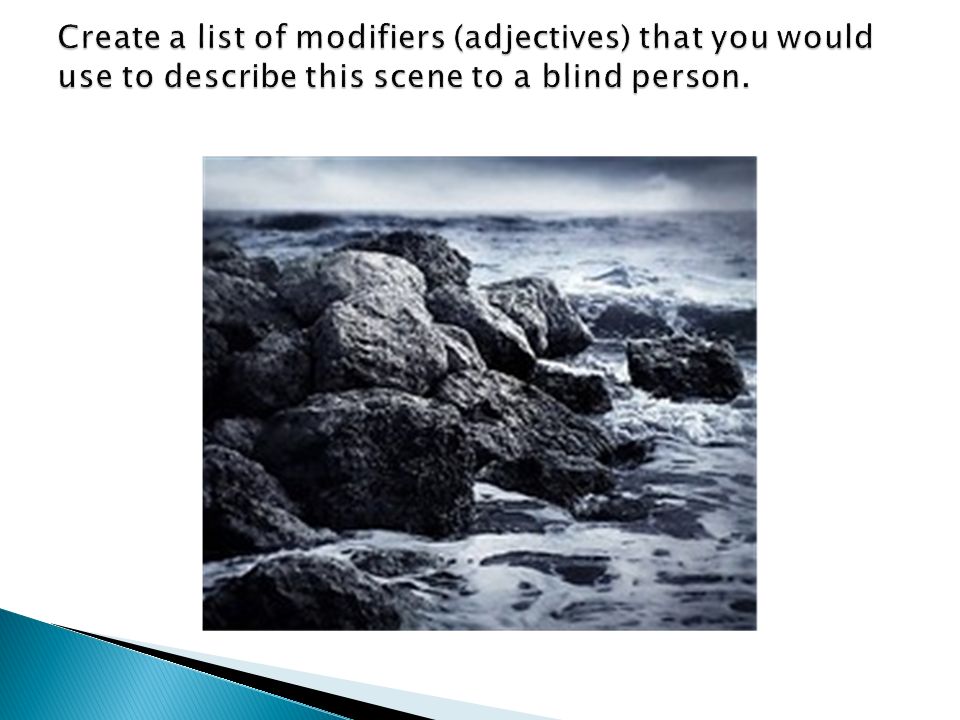 Create a list of modifiers (adjectives) that you would use to describe this scene to a blind person.